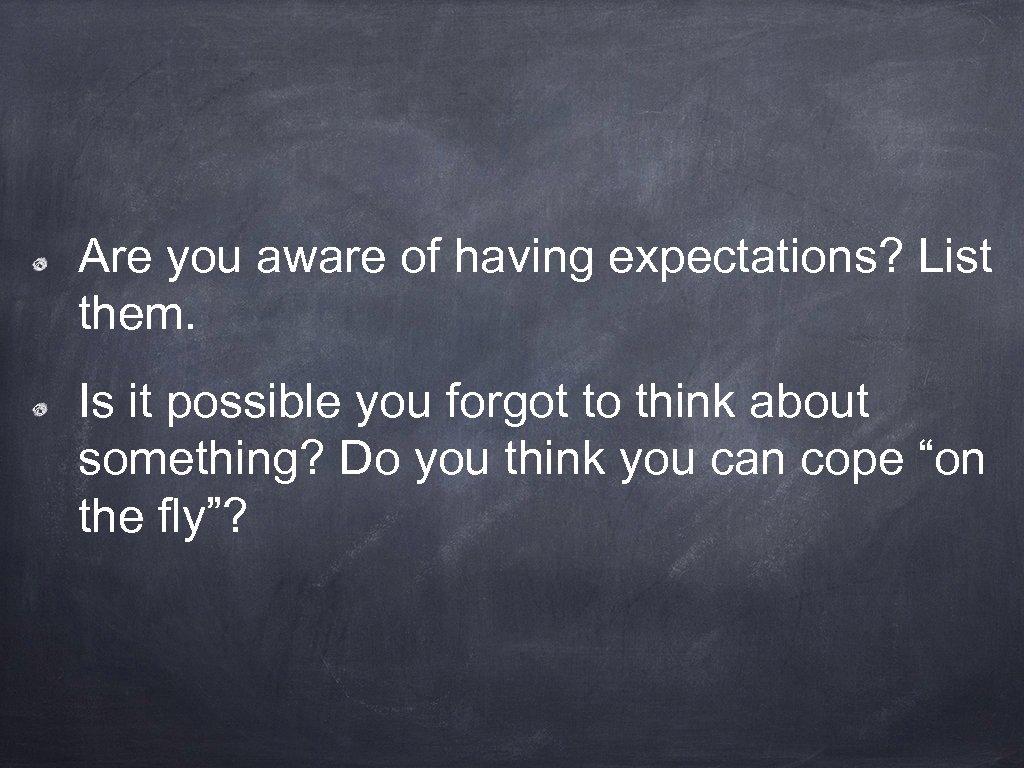 Are you aware of having expectations? List them.

Is it possible you forgot to think about something? Do you think you can cope “on the fly”?